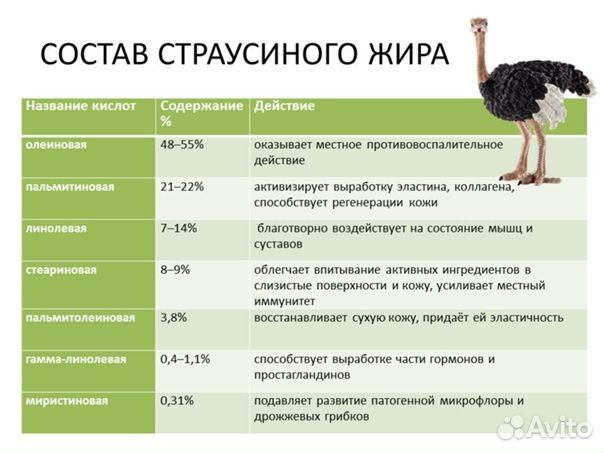 СОСТАВ СТРАУСИНОГО ЖИРА

| Название кислот | Содержание % | Действие |
|---|---|---|
| олеиновая | 48–55% | оказывает местное противовоспалительное действие |
| пальмитиновая | 21–22% | активизирует выработку эластина, коллагена, способствует регенерации кожи |
| линолевая | 7–14% | благотворно воздействует на состояние мышц и суставов |
| стеариновая | 8–9% | облегчает впитывание активных ингредиентов в слизистые поверхности и кожу, усиливает местный иммунитет |
| пальмитолеиновая | 3,8% | восстанавливает сухую кожу, придаёт ей эластичность |
| гамма-линолевая | 0,4–1,1% | способствует выработке части гормонов и простагландинов |
| миристиновая | 0,31% | подавляет развитие патогенной микрофлоры и дрожжевых грибков |

Avito